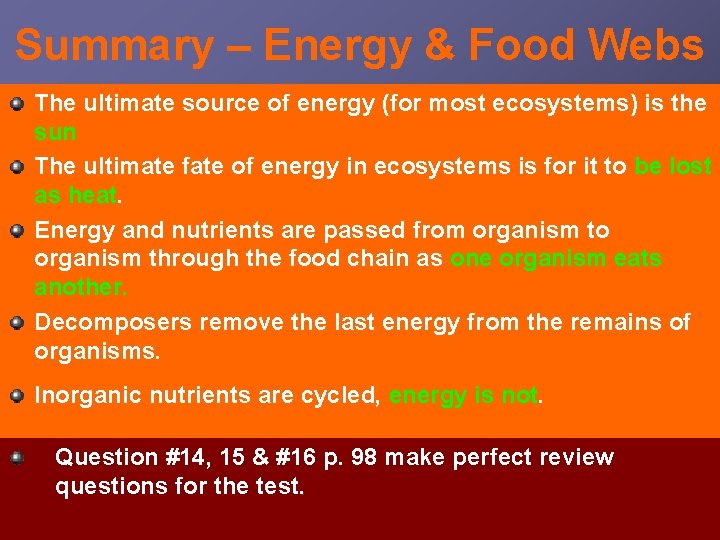 Summary – Energy & Food Webs

The ultimate source of energy (for most ecosystems) is the sun

The ultimate fate of energy in ecosystems is for it to be lost as heat.

Energy and nutrients are passed from organism to organism through the food chain as one organism eats another.

Decomposers remove the last energy from the remains of organisms.

Inorganic nutrients are cycled, energy is not.

Question #14, 15 & #16 p. 98 make perfect review questions for the test.